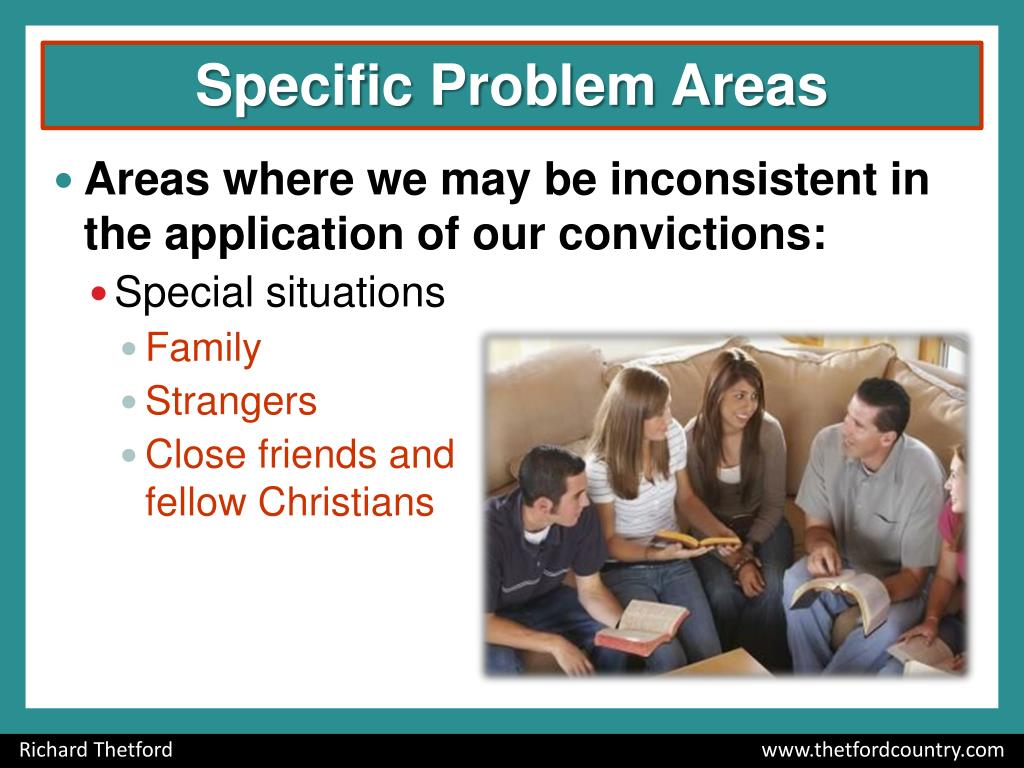 Specific Problem Areas

Areas where we may be inconsistent in the application of our convictions:

Special situations

Family

Strangers

Close friends and fellow Christians

Richard Thetford

www.thetfordcountry.com